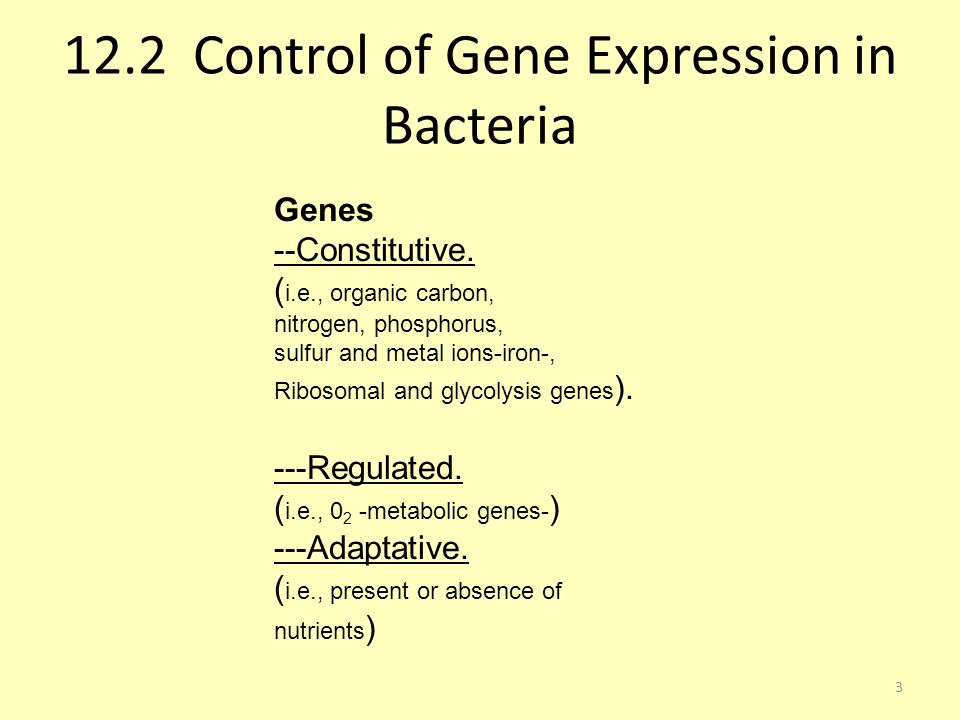 12.2 Control of Gene Expression in Bacteria

Genes
--Constitutive.
(i.e., organic carbon, nitrogen, phosphorus, sulfur and metal ions-iron-, Ribosomal and glycolysis genes).

---Regulated.
(i.e., $0_2$ -metabolic genes-)
---Adaptative.
(i.e., present or absence of nutrients)

3